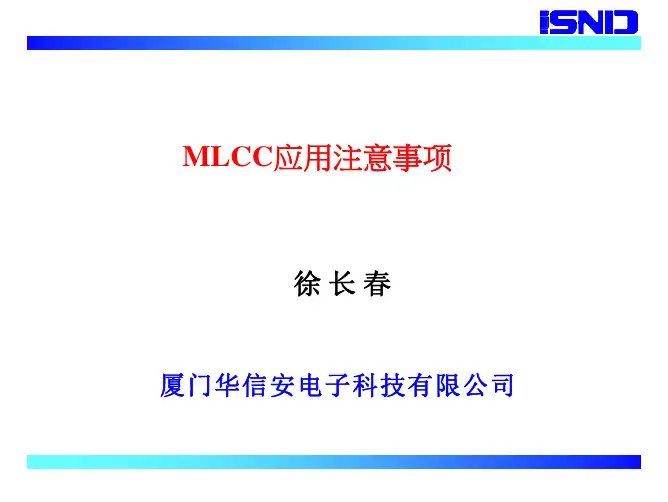 ISND

MLCC应用注意事项

徐 长 春

厦门华信安电子科技有限公司